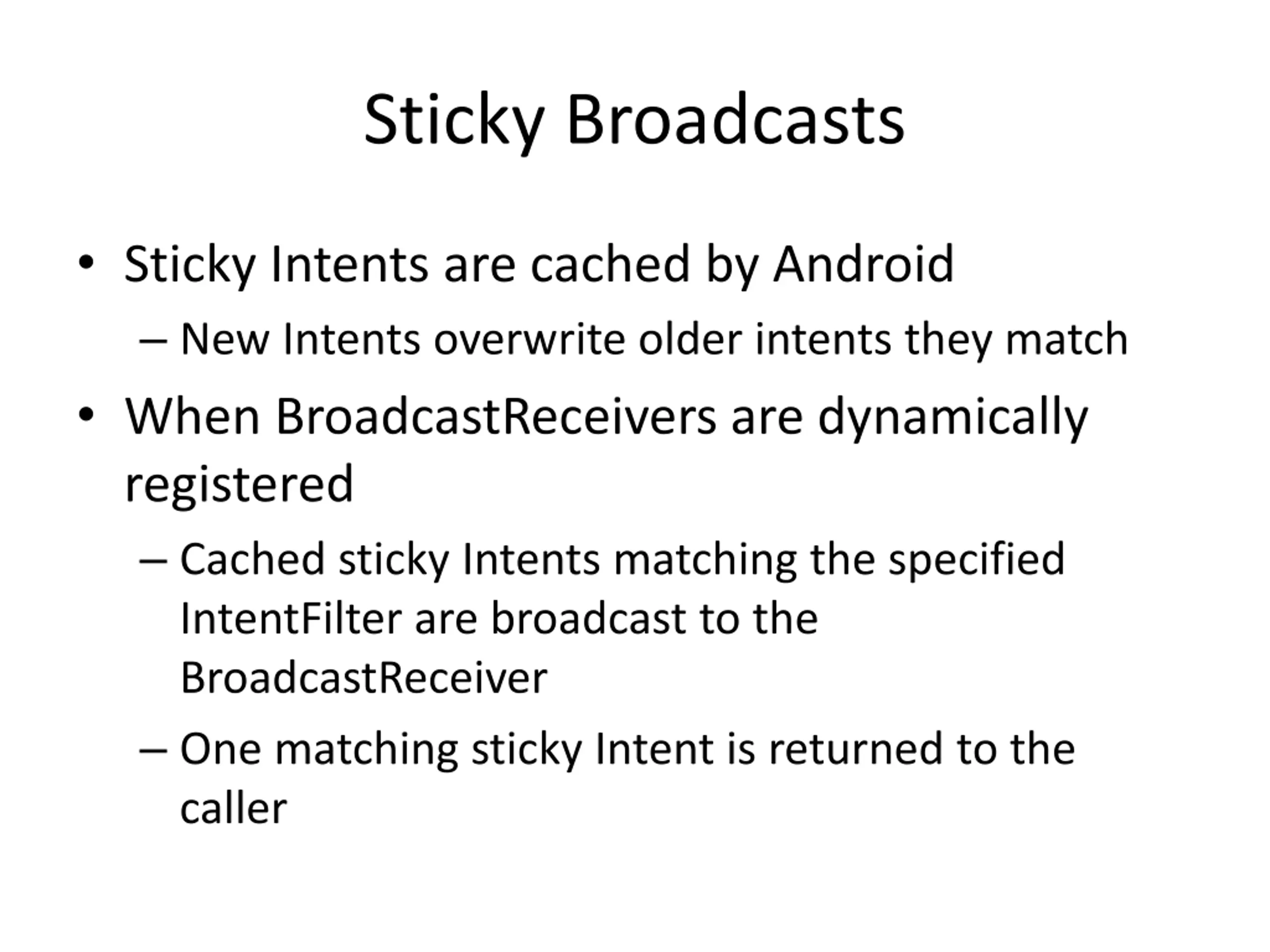 Sticky Broadcasts

• Sticky Intents are cached by Android
  – New Intents overwrite older intents they match
• When BroadcastReceivers are dynamically registered
  – Cached sticky Intents matching the specified IntentFilter are broadcast to the BroadcastReceiver
  – One matching sticky Intent is returned to the caller